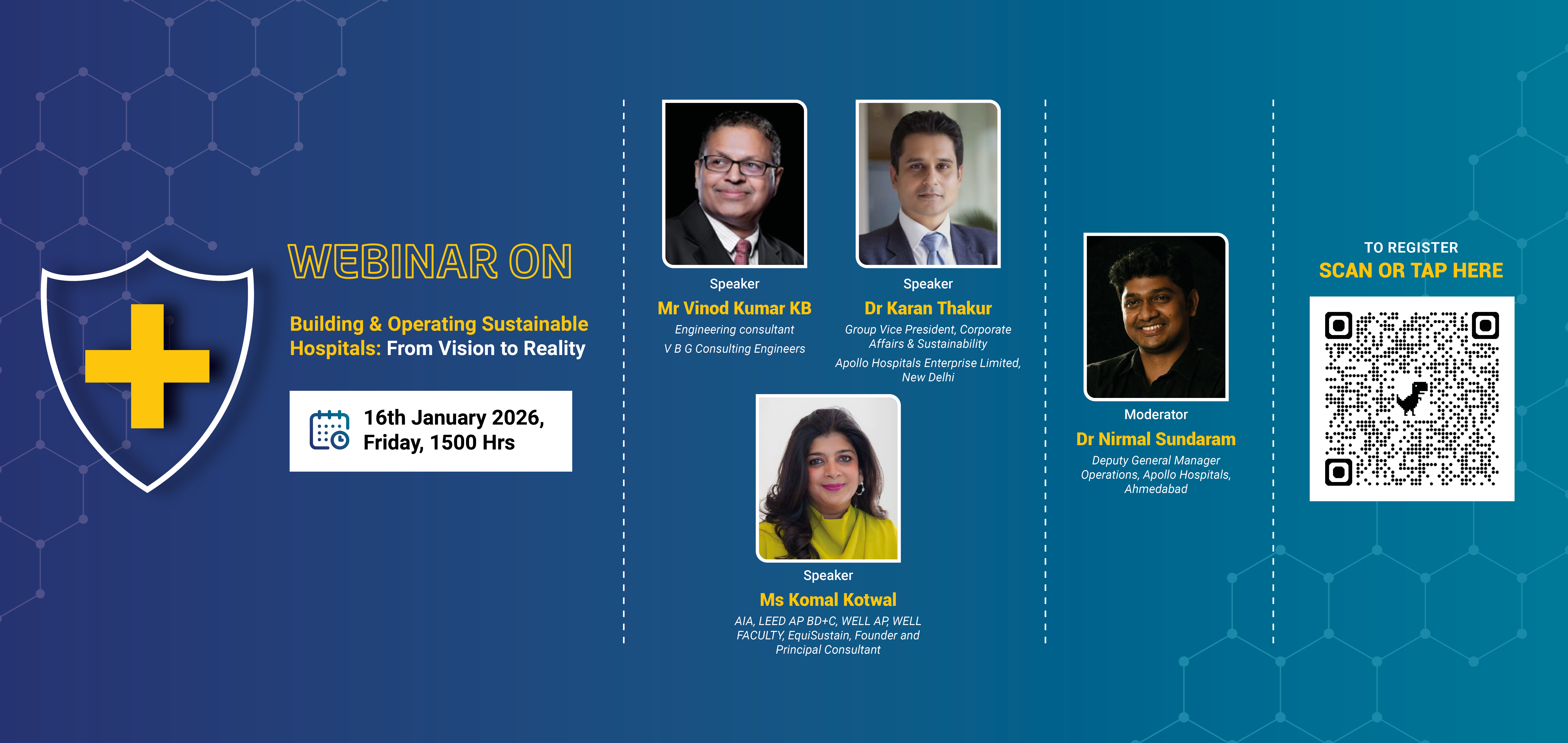 WEBINAR ON

Building & Operating Sustainable Hospitals: From Vision to Reality

16th January 2026, Friday, 1500 Hrs

Speaker
Mr Vinod Kumar KB
Engineering consultant
V B G Consulting Engineers

Speaker
Dr Karan Thakur
Group Vice President, Corporate Affairs & Sustainability
Apollo Hospitals Enterprise Limited, New Delhi

Speaker
Ms Komal Kotwal
AIA, LEED AP BD+C, WELL AP, WELL FACULTY, EquiSustain, Founder and Principal Consultant

Moderator
Dr Nirmal Sundaram
Deputy General Manager Operations, Apollo Hospitals, Ahmedabad

TO REGISTER
SCAN OR TAP HERE